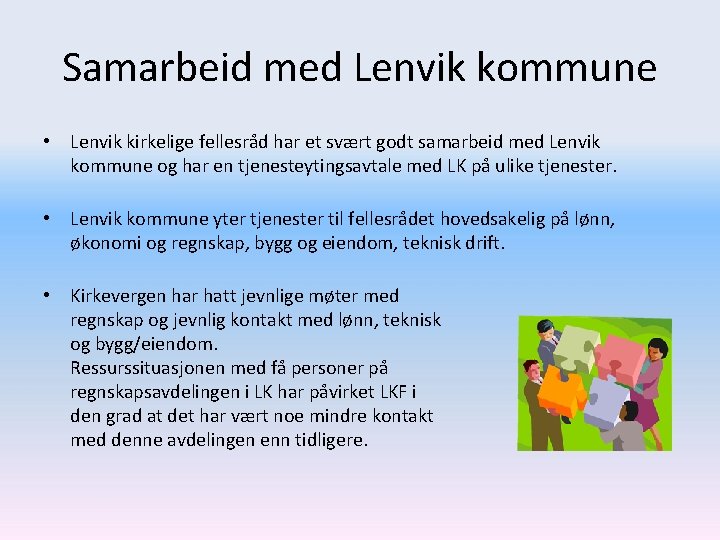 Samarbeid med Lenvik kommune

• Lenvik kirkelige fellesråd har et svært godt samarbeid med Lenvik kommune og har en tjenesteytingsavtale med LK på ulike tjenester.

• Lenvik kommune yter tjenester til fellesrådet hovedsakelig på lønn, økonomi og regnskap, bygg og eiendom, teknisk drift.

• Kirkevergen har hatt jevnlige møter med regnskap og jevnlig kontakt med lønn, teknisk og bygg/eiendom.
Ressurssituasjonen med få personer på regnskapsavdelingen i LK har påvirket LKF i den grad at det har vært noe mindre kontakt med denne avdelingen enn tidligere.